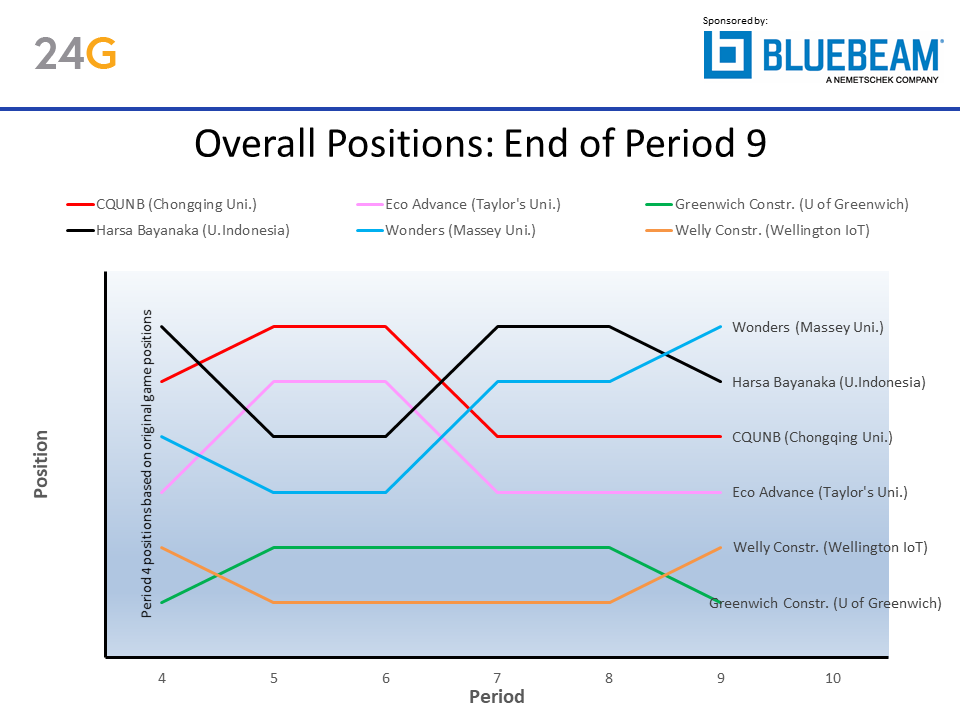 24G

Sponsored by:
BLUEBEAM
A NEMETSCHEK COMPANY

Overall Positions: End of Period 9

CQUNB (Chongqing Uni.)
Eco Advance (Taylor's Uni.)
Greenwich Constr. (U of Greenwich)
Harsa Bayanaka (U.Indonesia)
Wonders (Massey Uni.)
Welly Constr. (Wellington IoT)

Position

Period 4 positions based on original game positions

Wonders (Massey Uni.)
Harsa Bayanaka (U.Indonesia)
CQUNB (Chongqing Uni.)
Eco Advance (Taylor's Uni.)
Welly Constr. (Wellington IoT)
Greenwich Constr. (U of Greenwich)

4
5
6
7
8
9
10

Period